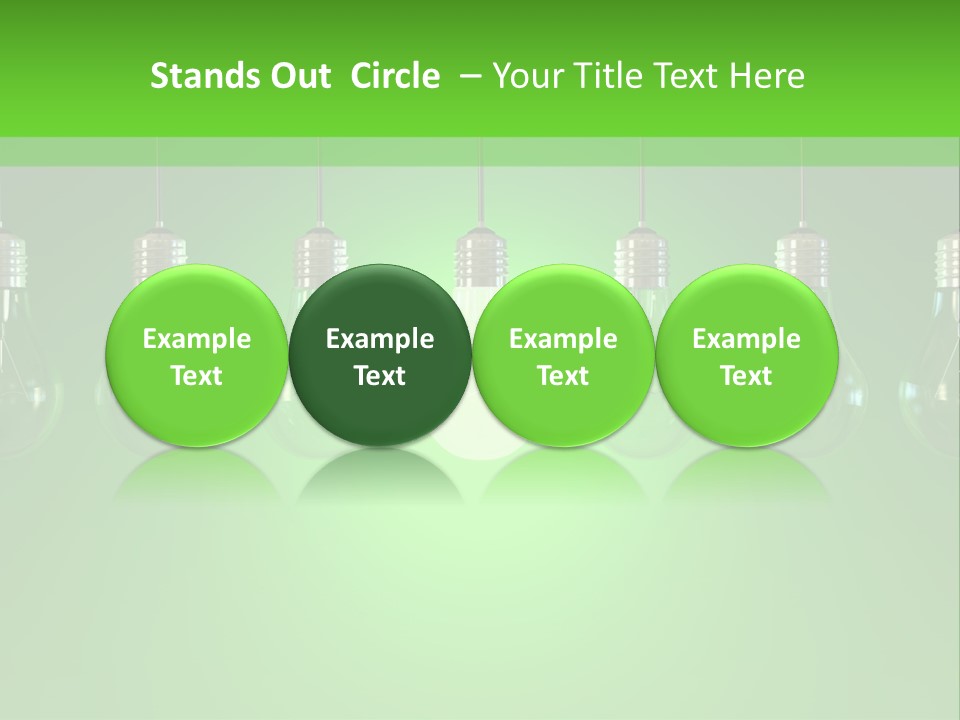 Stands Out Circle – Your Title Text Here

Example Text

Example Text

Example Text

Example Text